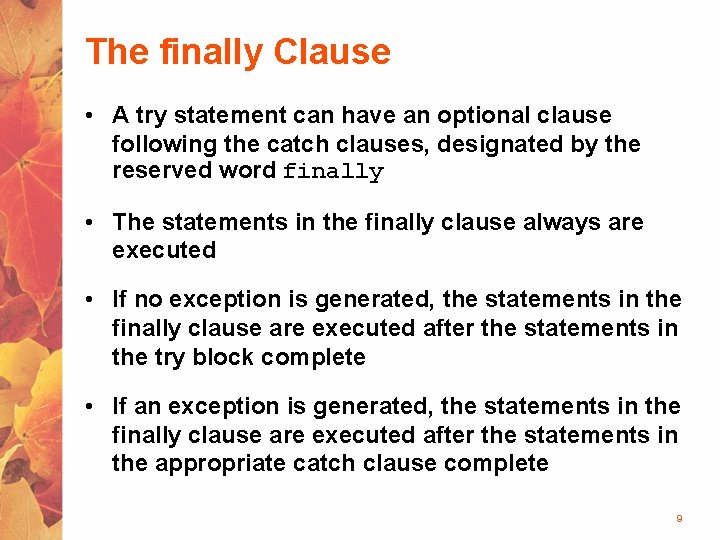 The finally Clause

• A try statement can have an optional clause following the catch clauses, designated by the reserved word finally

• The statements in the finally clause always are executed

• If no exception is generated, the statements in the finally clause are executed after the statements in the try block complete

• If an exception is generated, the statements in the finally clause are executed after the statements in the appropriate catch clause complete

9